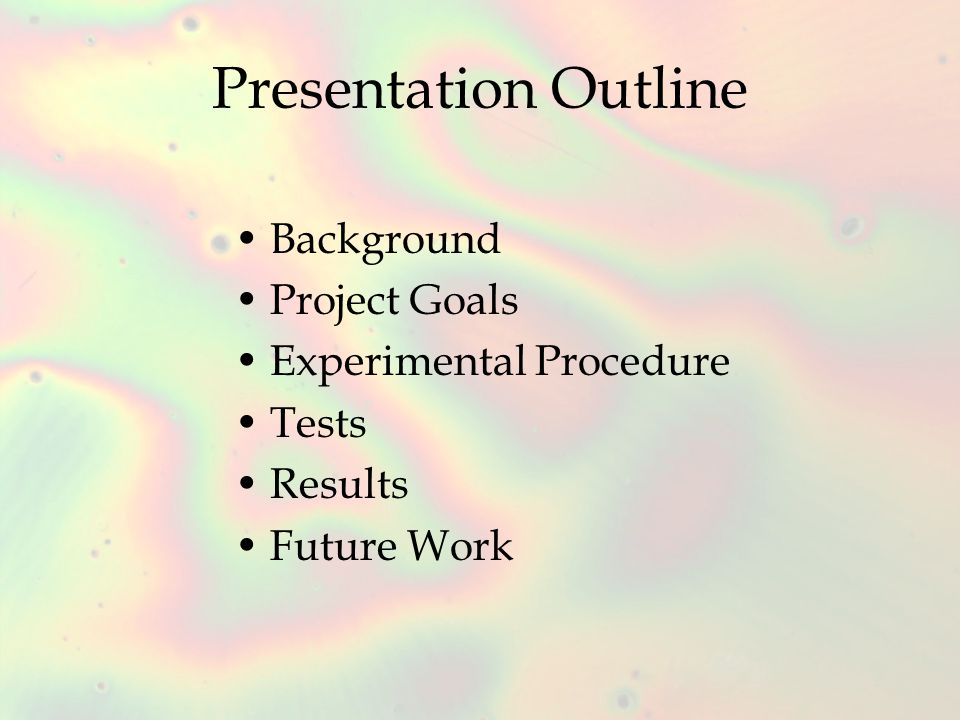 Presentation Outline

• Background
• Project Goals
• Experimental Procedure
• Tests
• Results
• Future Work